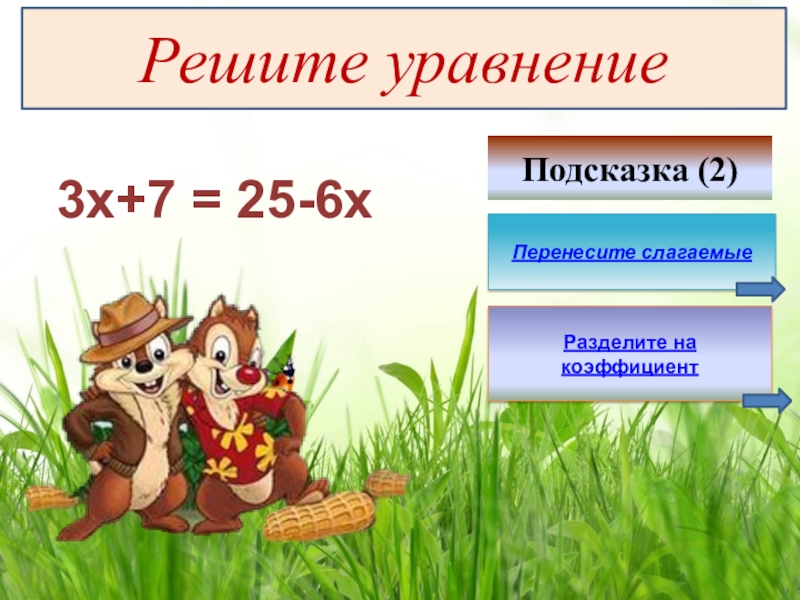 Решите уравнение

$3x+7 = 25-6x$

Подсказка (2)

Перенесите слагаемые

Разделите на коэффициент